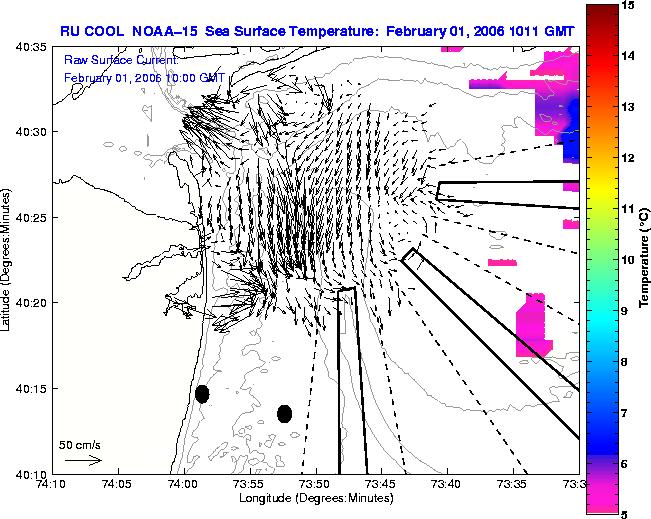 RU COOL NOAA–15 Sea Surface Temperature: February 01, 2006 1011 GMT

Raw Surface Current:
February 01, 2006 10:00 GMT

40:35
40:30
40:25
40:20
40:15
40:10

Latitude (Degrees:Minutes)

50 cm/s

74:10
74:05
74:00
73:55
73:50
73:45
73:40
73:35
73:3

Longitude (Degrees:Minutes)

15
14
13
12
11
10
9
8
7
6
5

Temperature (°C)